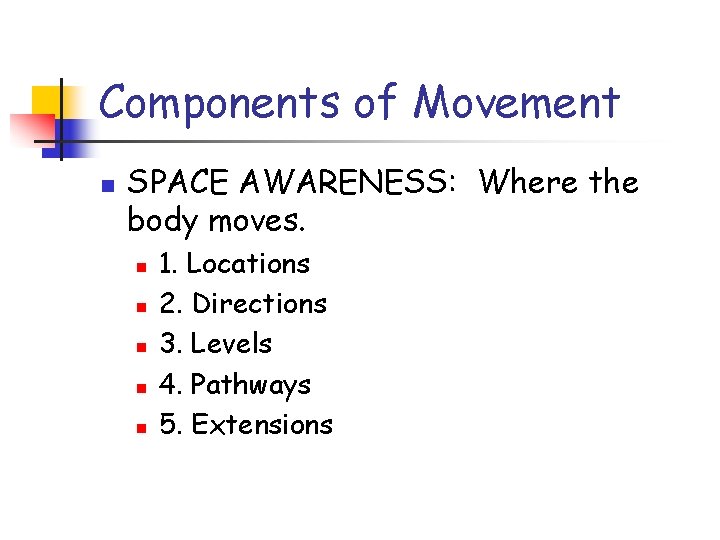 Components of Movement

SPACE AWARENESS: Where the body moves.

1. Locations
2. Directions
3. Levels
4. Pathways
5. Extensions